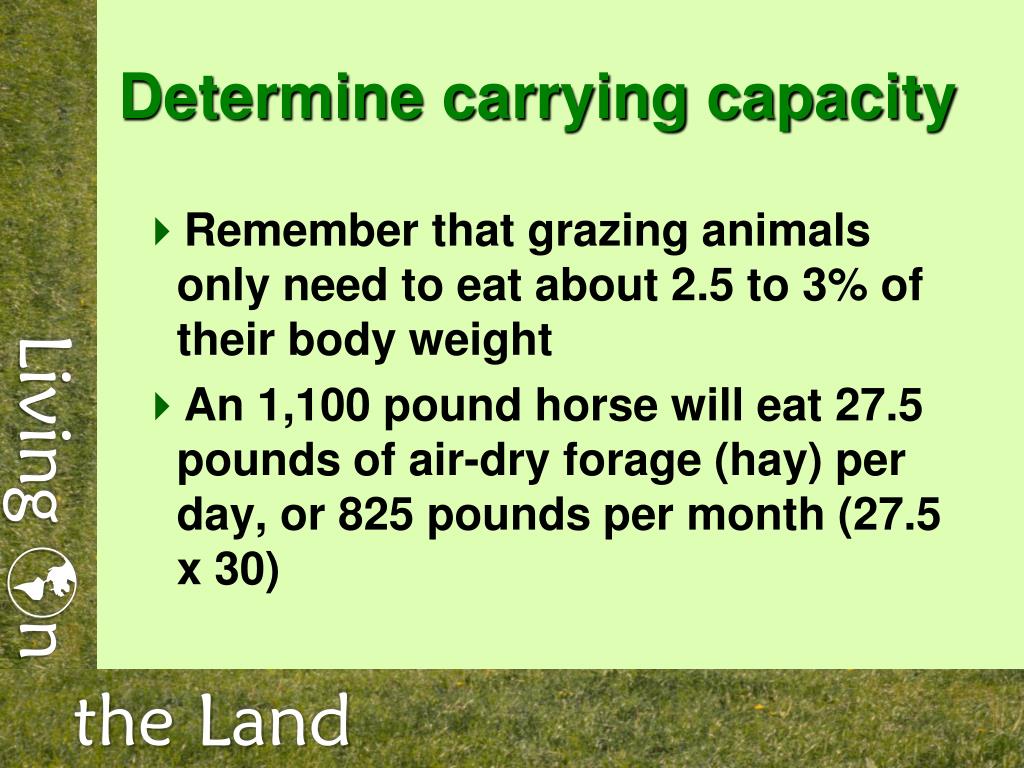 Determine carrying capacity

Remember that grazing animals only need to eat about 2.5 to 3% of their body weight

An 1,100 pound horse will eat 27.5 pounds of air-dry forage (hay) per day, or 825 pounds per month (27.5 x 30)

Living on

the Land